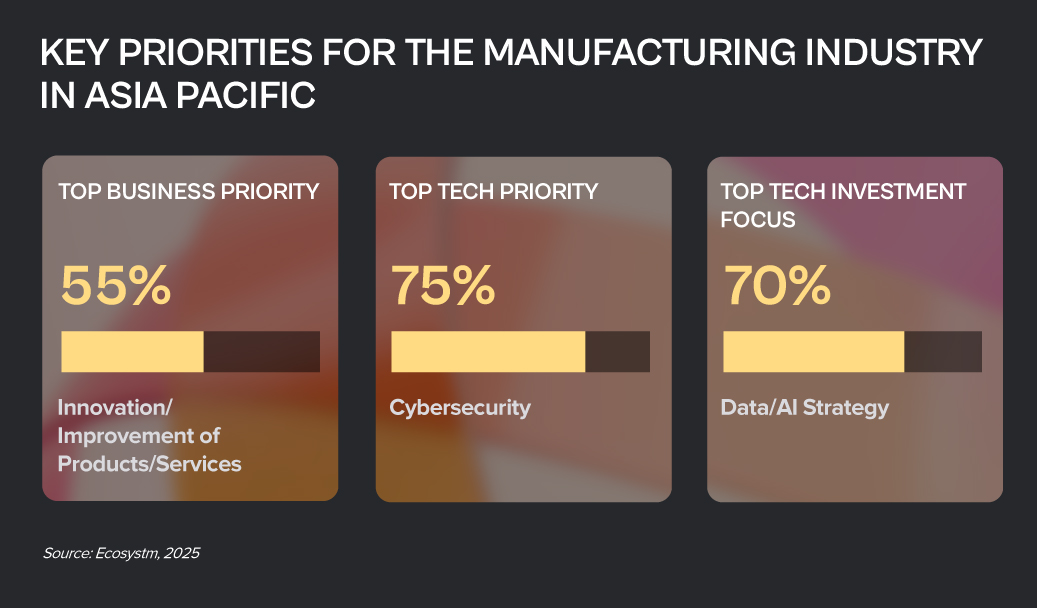 KEY PRIORITIES FOR THE MANUFACTURING INDUSTRY IN ASIA PACIFIC

TOP BUSINESS PRIORITY

55%

Innovation/ Improvement of Products/Services

TOP TECH PRIORITY

75%

Cybersecurity

TOP TECH INVESTMENT FOCUS

70%

Data/AI Strategy

Source: Ecosystm, 2025